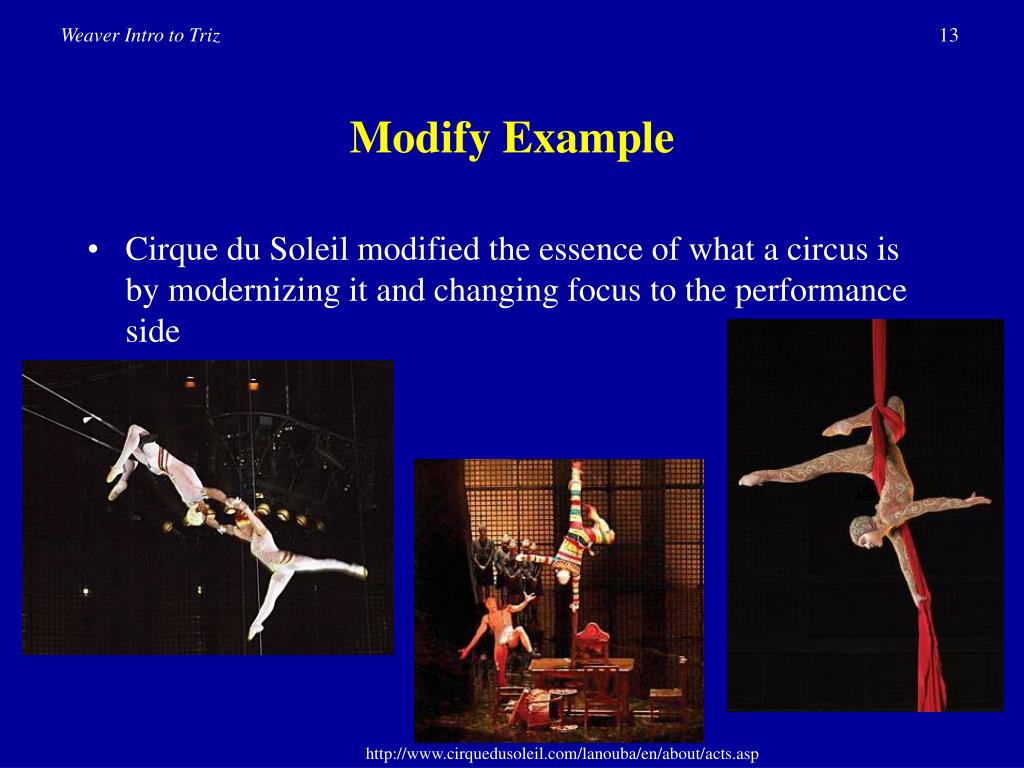 Weaver Intro to Triz

13

Modify Example

• Cirque du Soleil modified the essence of what a circus is by modernizing it and changing focus to the performance side

http://www.cirquedusoleil.com/lanouba/en/about/acts.asp